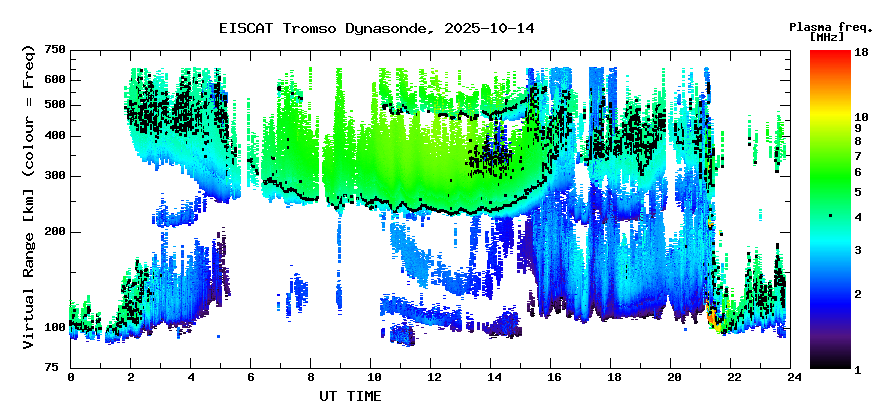 EISCAT Tromso Dynasonde, 2025-10-14

Plasma freq. [MHz]

18
10
9
8
7
6
5
4
3
2
1

Virtual Range [km] (colour = Freq)

750
600
500
400
300
200
100
75

0 2 4 6 8 10 12 14 16 18 20 22 24

UT TIME